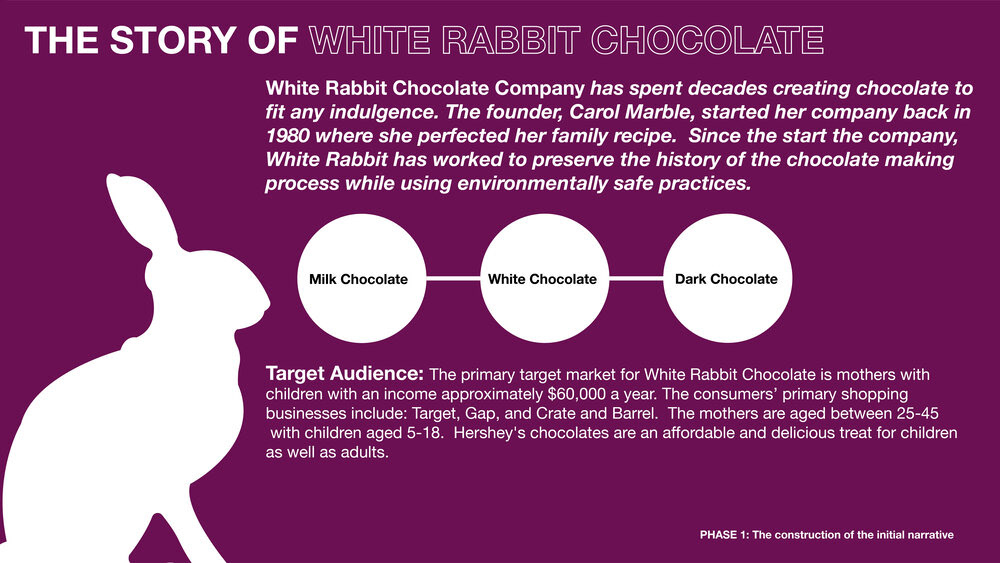 THE STORY OF WHITE RABBIT CHOCOLATE

White Rabbit Chocolate Company has spent decades creating chocolate to fit any indulgence. The founder, Carol Marble, started her company back in 1980 where she perfected her family recipe.  Since the start the company, White Rabbit has worked to preserve the history of the chocolate making process while using environmentally safe practices.

Milk Chocolate

White Chocolate

Dark Chocolate

Target Audience: The primary target market for White Rabbit Chocolate is mothers with children with an income approximately $60,000 a year. The consumers' primary shopping businesses include: Target, Gap, and Crate and Barrel.  The mothers are aged between 25-45 with children aged 5-18.  Hershey's chocolates are an affordable and delicious treat for children as well as adults.

PHASE 1: The construction of the initial narrative